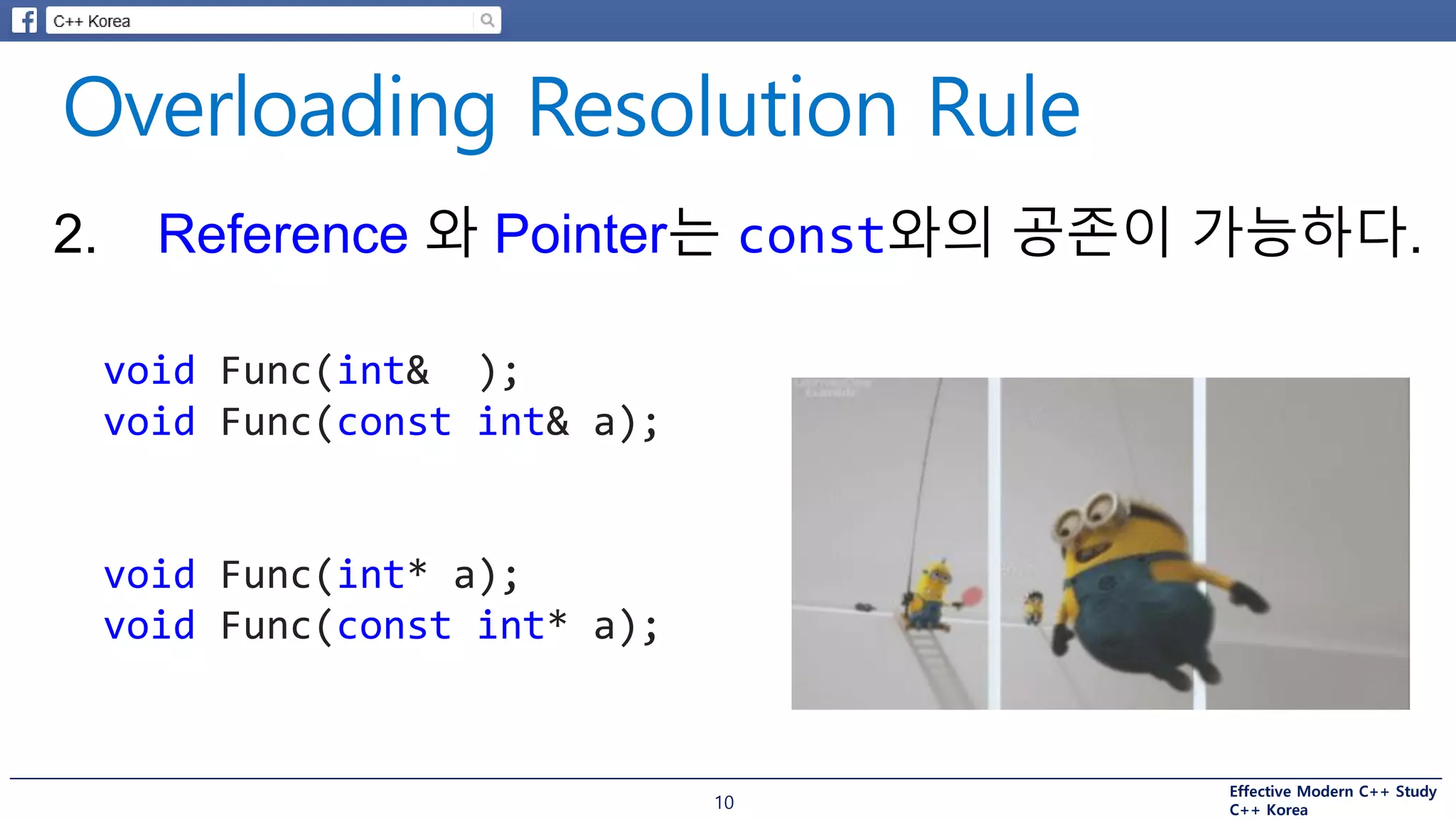 C++ Korea

Overloading Resolution Rule

2. Reference 와 Pointer는 const와의 공존이 가능하다.

void Func(int&  );
void Func(const int& a);

void Func(int* a);
void Func(const int* a);

10

Effective Modern C++ Study
C++ Korea